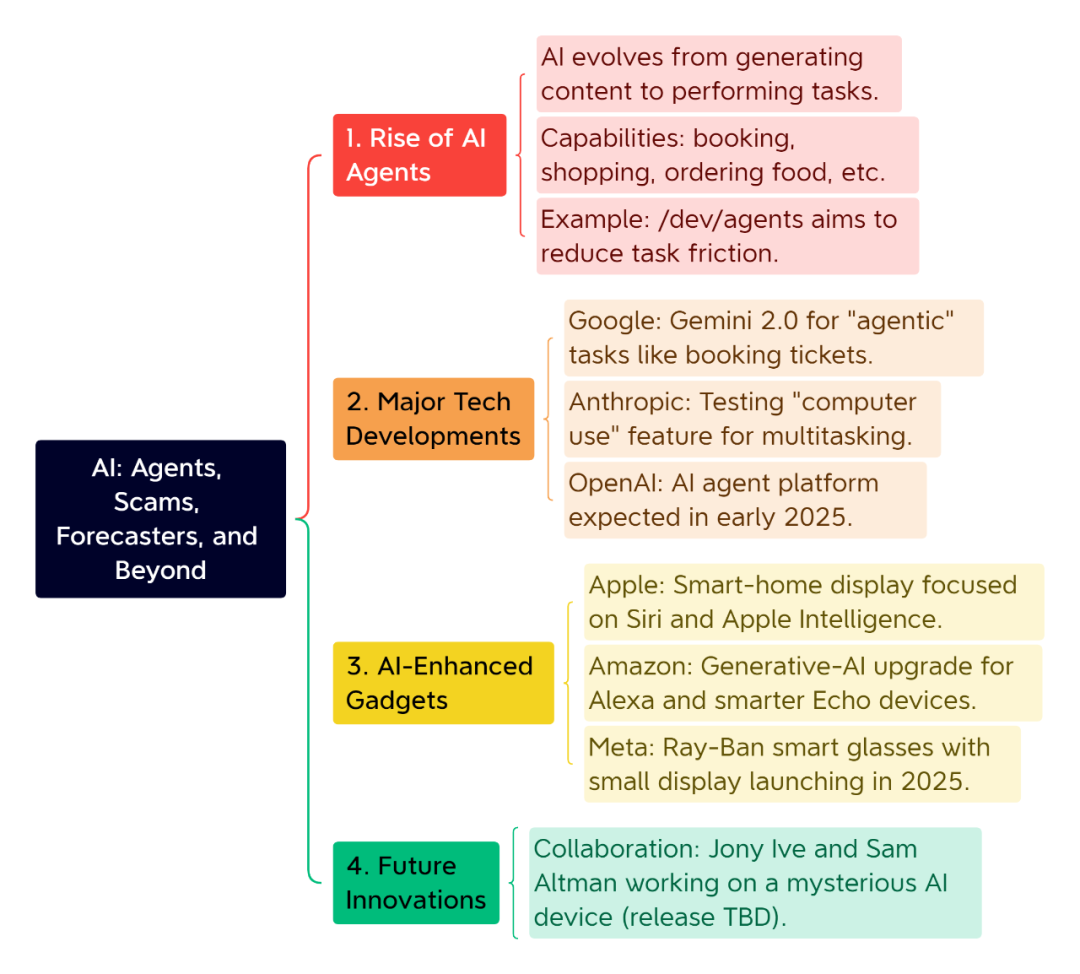 AI: Agents, Scams, Forecasters, and Beyond

1. Rise of AI Agents

AI evolves from generating content to performing tasks.

Capabilities: booking, shopping, ordering food, etc.

Example: /dev/agents aims to reduce task friction.

2. Major Tech Developments

Google: Gemini 2.0 for "agentic" tasks like booking tickets.

Anthropic: Testing "computer use" feature for multitasking.

OpenAI: AI agent platform expected in early 2025.

3. AI-Enhanced Gadgets

Apple: Smart-home display focused on Siri and Apple Intelligence.

Amazon: Generative-AI upgrade for Alexa and smarter Echo devices.

Meta: Ray-Ban smart glasses with small display launching in 2025.

4. Future Innovations

Collaboration: Jony Ive and Sam Altman working on a mysterious AI device (release TBD).